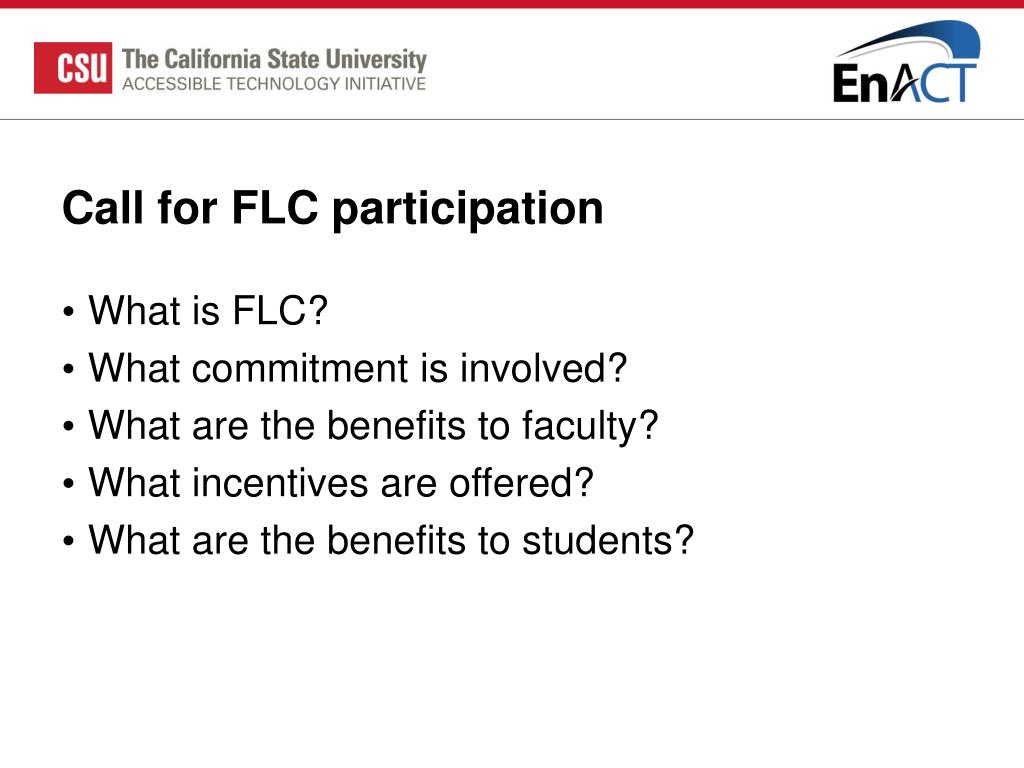 CSU The California State University
ACCESSIBLE TECHNOLOGY INITIATIVE

EnACT

Call for FLC participation

• What is FLC?
• What commitment is involved?
• What are the benefits to faculty?
• What incentives are offered?
• What are the benefits to students?